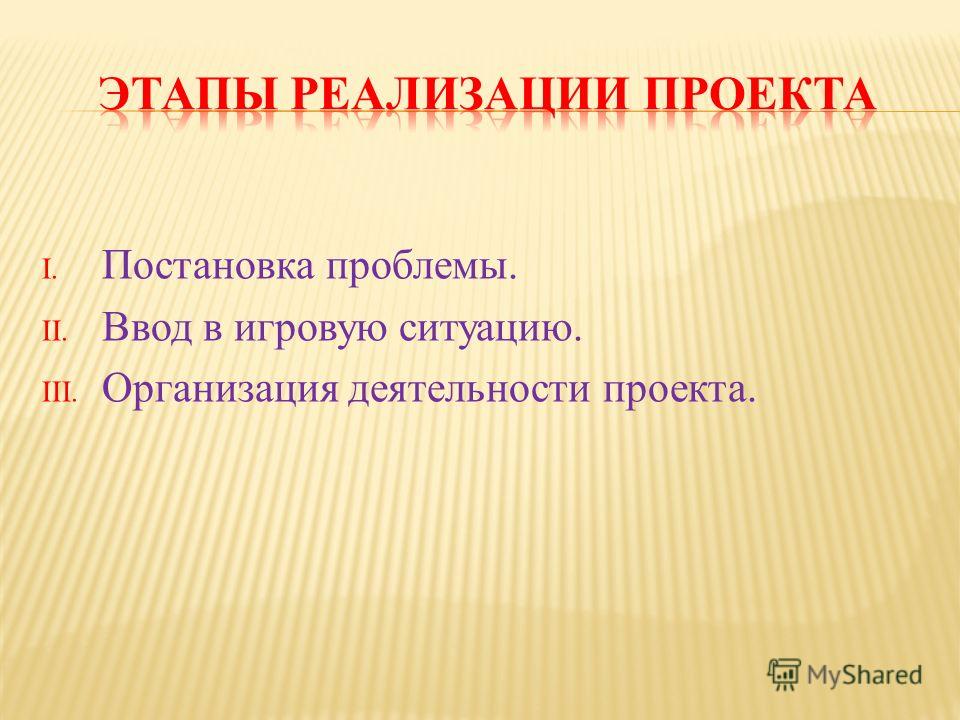 ЭТАПЫ РЕАЛИЗАЦИИ ПРОЕКТА

I. Постановка проблемы.
II. Ввод в игровую ситуацию.
III. Организация деятельности проекта.

MyShared